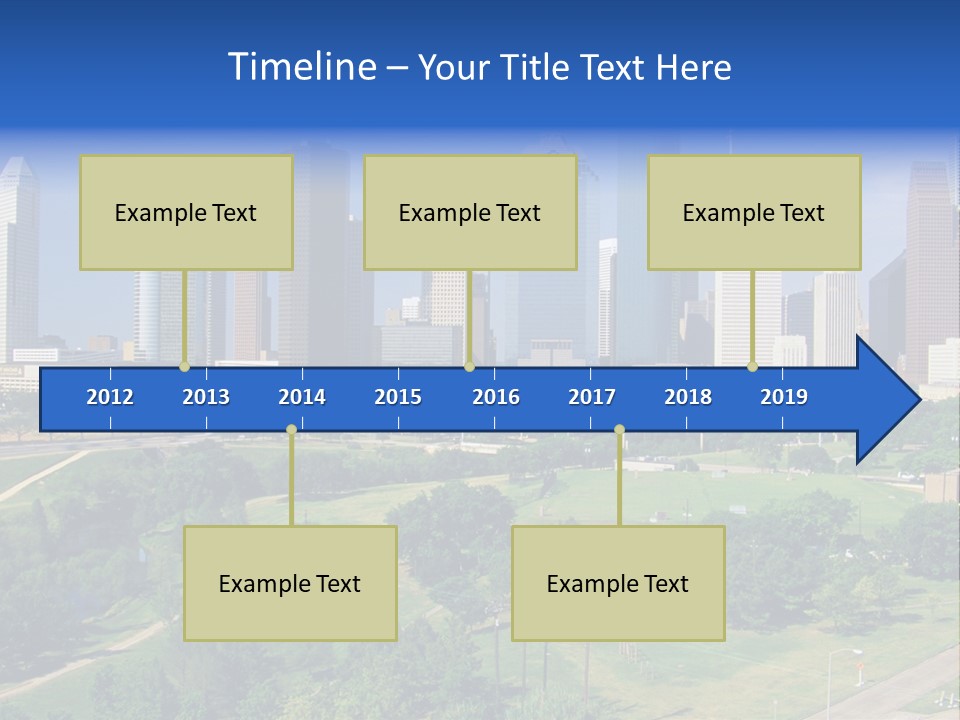 Timeline – Your Title Text Here

Example Text

Example Text

Example Text

2012 2013 2014 2015 2016 2017 2018 2019

Example Text

Example Text